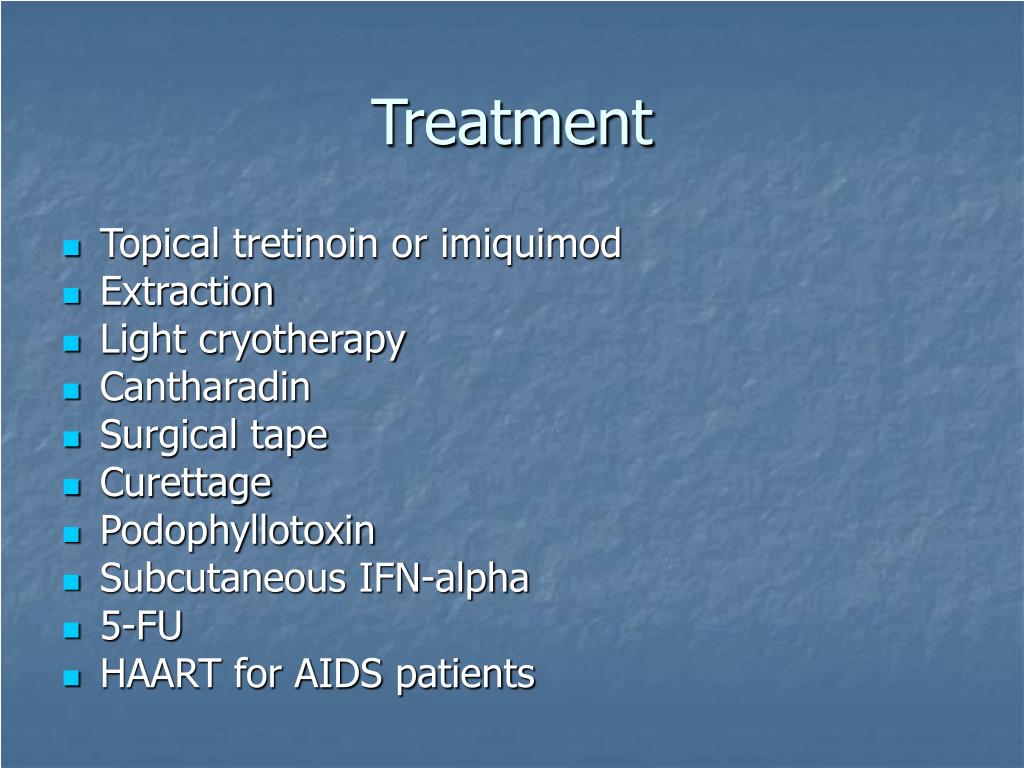 Treatment

- Topical tretinoin or imiquimod
- Extraction
- Light cryotherapy
- Cantharadin
- Surgical tape
- Curettage
- Podophyllotoxin
- Subcutaneous IFN-alpha
- 5-FU
- HAART for AIDS patients